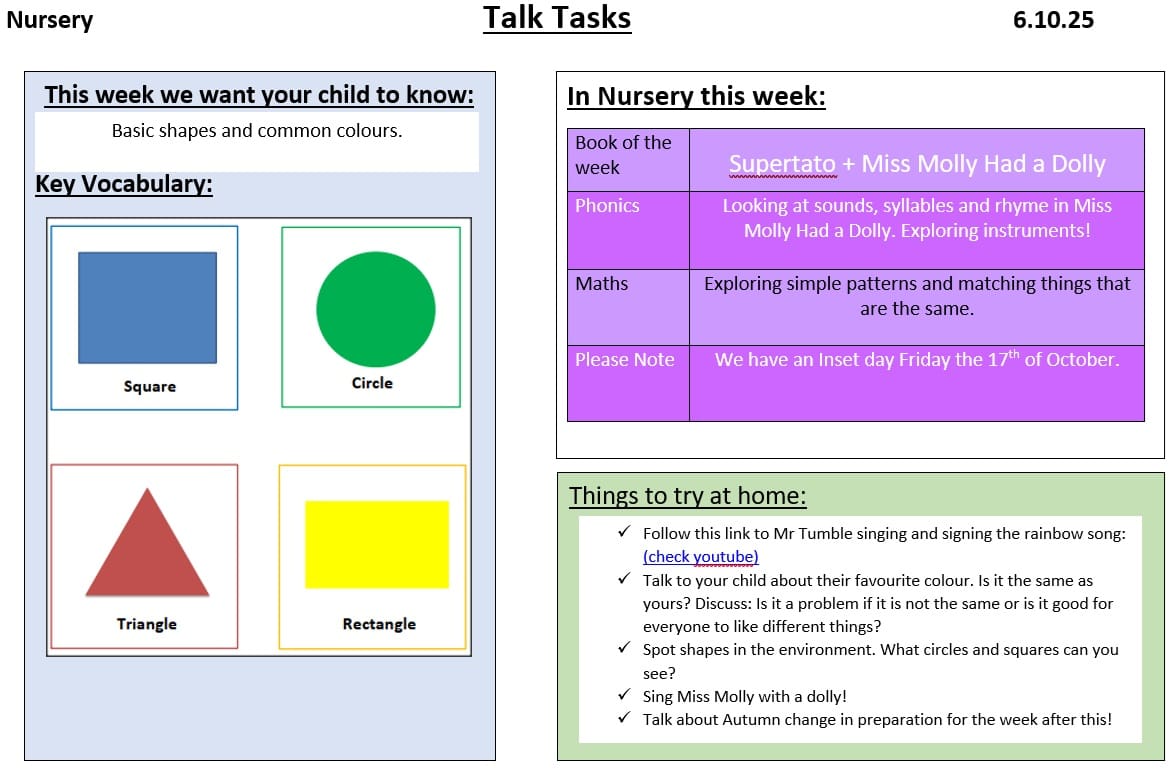 Nursery

Talk Tasks

6.10.25

This week we want your child to know:

Basic shapes and common colours.

Key Vocabulary:

Square

Circle

Triangle

Rectangle

In Nursery this week:

| Book of the week | Supertato + Miss Molly Had a Dolly |
|---|---|
| Phonics | Looking at sounds, syllables and rhyme in Miss Molly Had a Dolly. Exploring instruments! |
| Maths | Exploring simple patterns and matching things that are the same. |
| Please Note | We have an Inset day Friday the 17$^{th}$ of October. |

Things to try at home:

✓ Follow this link to Mr Tumble singing and signing the rainbow song: (check youtube)
✓ Talk to your child about their favourite colour. Is it the same as yours? Discuss: Is it a problem if it is not the same or is it good for everyone to like different things?
✓ Spot shapes in the environment. What circles and squares can you see?
✓ Sing Miss Molly with a dolly!
✓ Talk about Autumn change in preparation for the week after this!